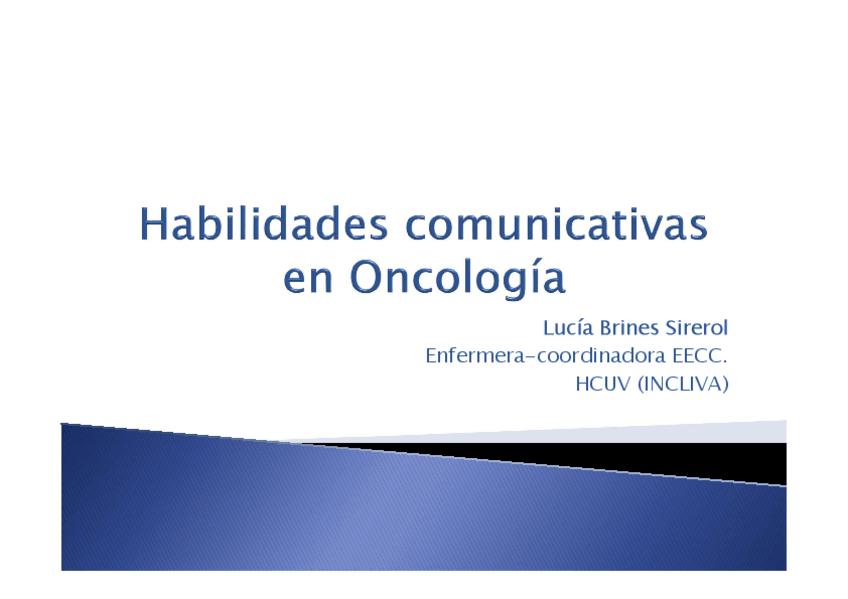 Habilidades comunicativas en Oncología

Lucía Brines Sirerol
Enfermera-coordinadora EECC.
HCUV (INCLIVA)